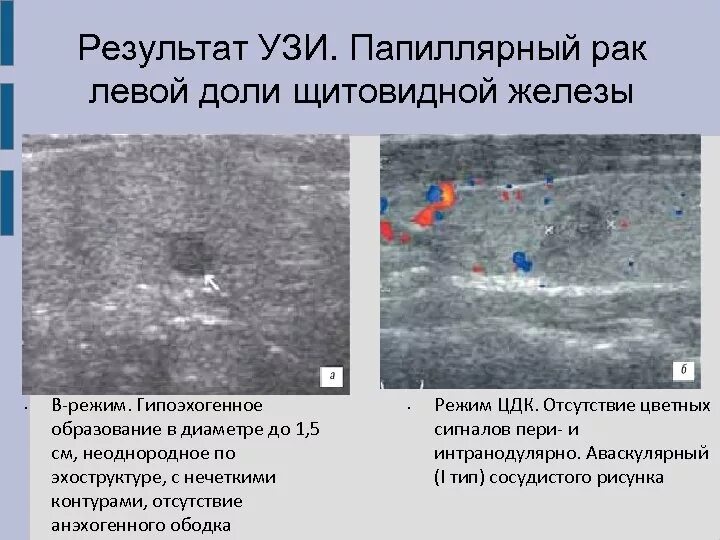 Результат УЗИ. Папиллярный рак левой доли щитовидной железы

а

б

• В-режим. Гипоэхогенное образование в диаметре до 1,5 см, неоднородное по эхоструктуре, с нечеткими контурами, отсутствие анэхогенного ободка

• Режим ЦДК. Отсутствие цветных сигналов пери- и интранодулярно. Аваскулярный (I тип) сосудистого рисунка